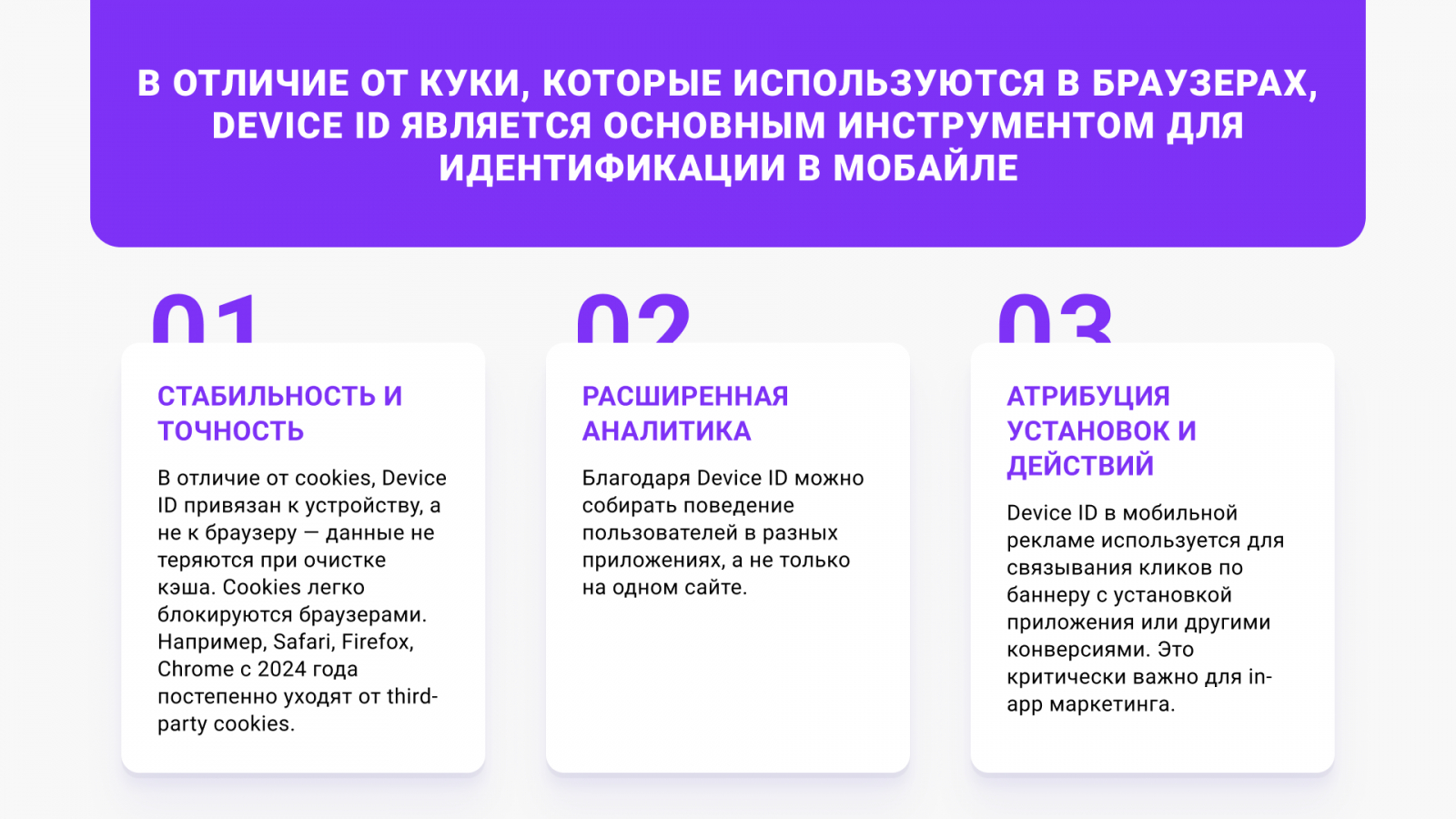 В ОТЛИЧИЕ ОТ КУКИ, КОТОРЫЕ ИСПОЛЬЗУЮТСЯ В БРАУЗЕРАХ, DEVICE ID ЯВЛЯЕТСЯ ОСНОВНЫМ ИНСТРУМЕНТОМ ДЛЯ ИДЕНТИФИКАЦИИ В МОБАЙЛЕ

01

СТАБИЛЬНОСТЬ И ТОЧНОСТЬ

В отличие от cookies, Device ID привязан к устройству, а не к браузеру — данные не теряются при очистке кэша. Cookies легко блокируются браузерами. Например, Safari, Firefox, Chrome с 2024 года постепенно уходят от third-party cookies.

02

РАСШИРЕННАЯ АНАЛИТИКА

Благодаря Device ID можно собирать поведение пользователей в разных приложениях, а не только на одном сайте.

03

АТРИБУЦИЯ УСТАНОВОК И ДЕЙСТВИЙ

Device ID в мобильной рекламе используется для связывания кликов по баннеру с установкой приложения или другими конверсиями. Это критически важно для in-app маркетинга.